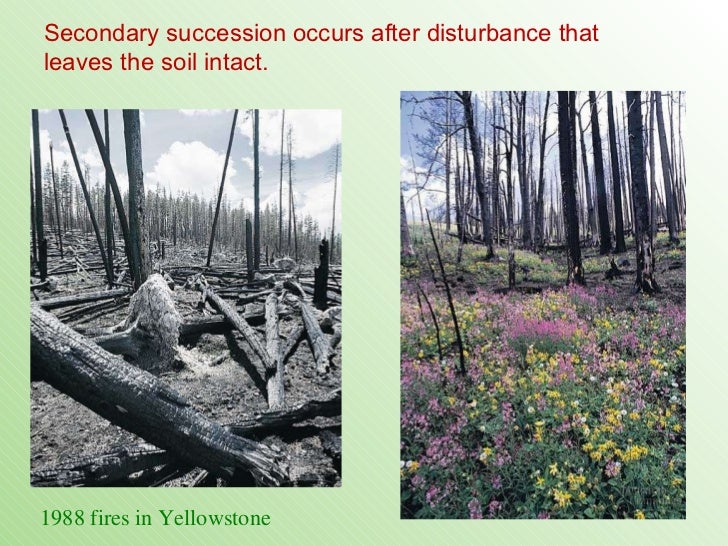 Secondary succession occurs after disturbance that leaves the soil intact.

1988 fires in Yellowstone